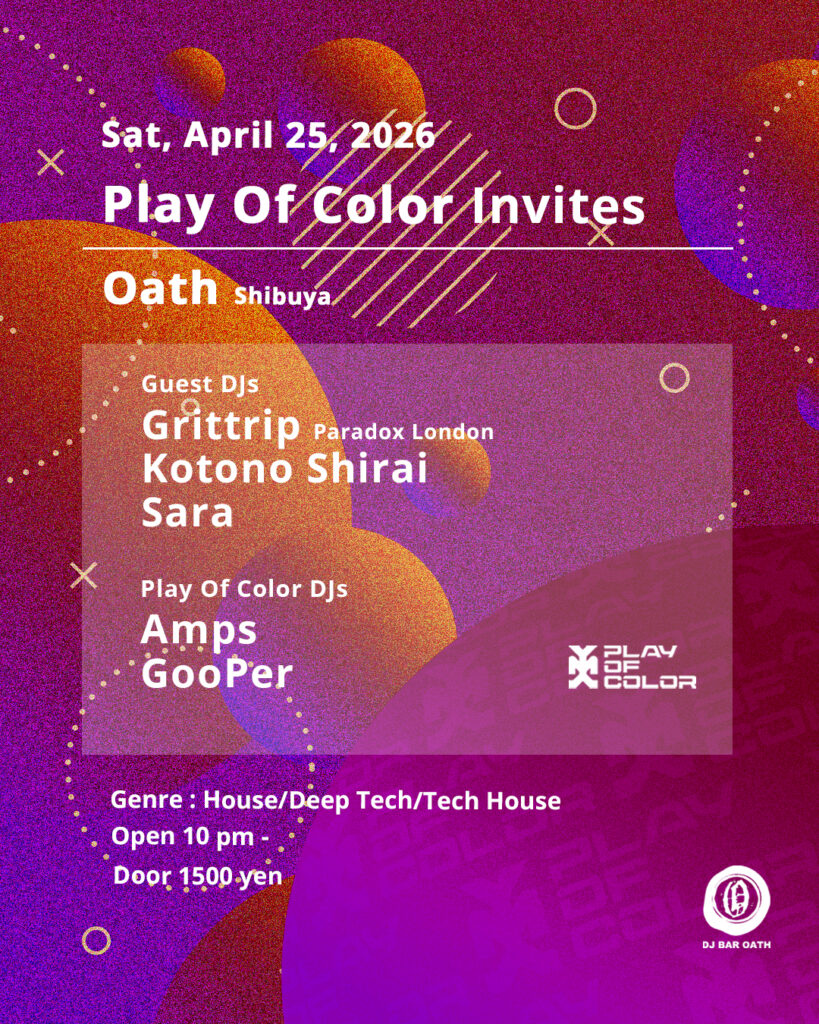 Sat, April 25, 2026

Play Of Color Invites

Oath Shibuya

Guest DJs
Grittrip Paradox London
Kotono Shirai
Sara

Play Of Color DJs
Amps
GooPer

PLAY OF COLOR

Genre : House/Deep Tech/Tech House
Open 10 pm -
Door 1500 yen

DJ BAR OATH